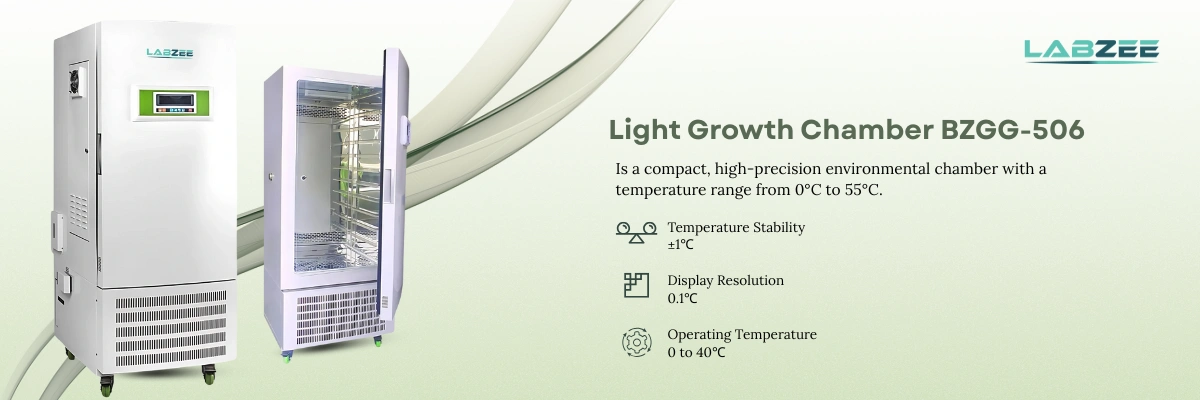 LABZEE

LABZEE

Light Growth Chamber BZGG-506

Is a compact, high-precision environmental chamber with a temperature range from 0°C to 55°C.

Temperature Stability
±1°C

Display Resolution
0.1°C

Operating Temperature
0 to 40°C